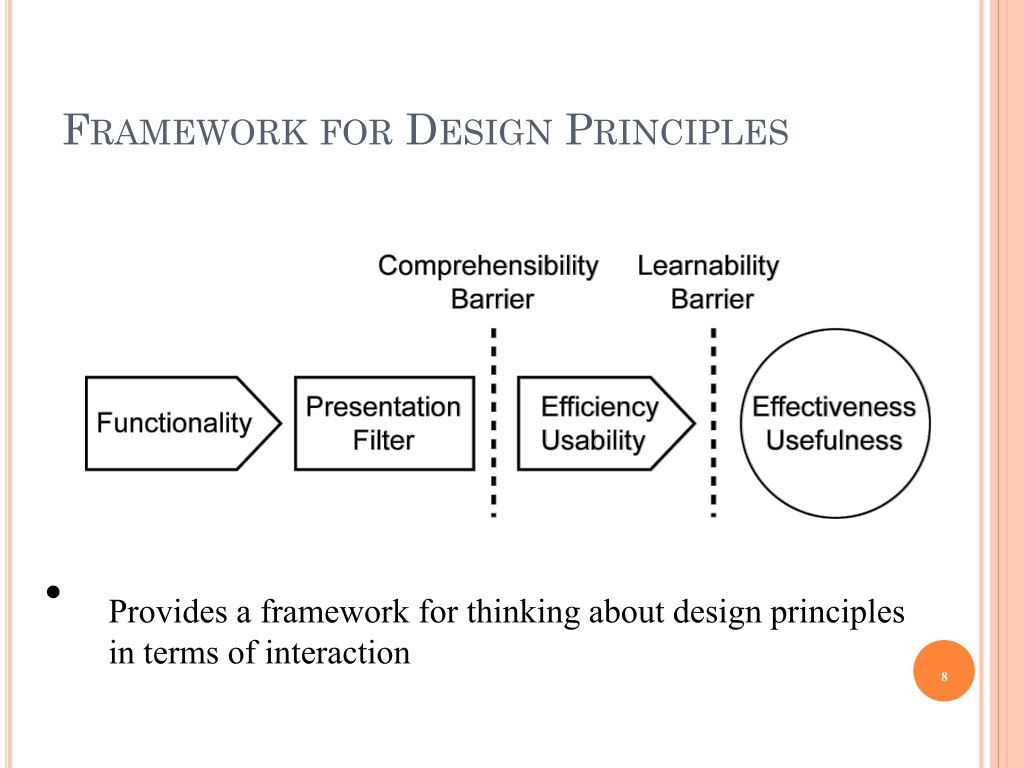 FRAMEWORK FOR DESIGN PRINCIPLES

Comprehensibility Barrier

Learnability Barrier

Functionality

Presentation Filter

Efficiency Usability

Effectiveness Usefulness

• Provides a framework for thinking about design principles in terms of interaction

8